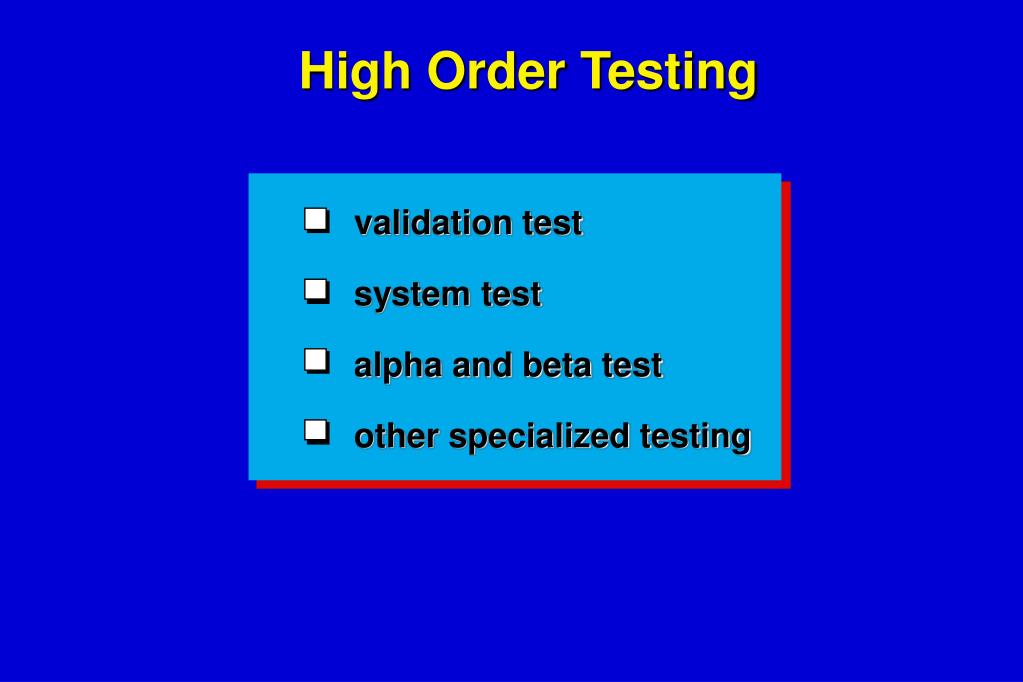 High Order Testing

❑ validation test

❑ system test

❑ alpha and beta test

❑ other specialized testing